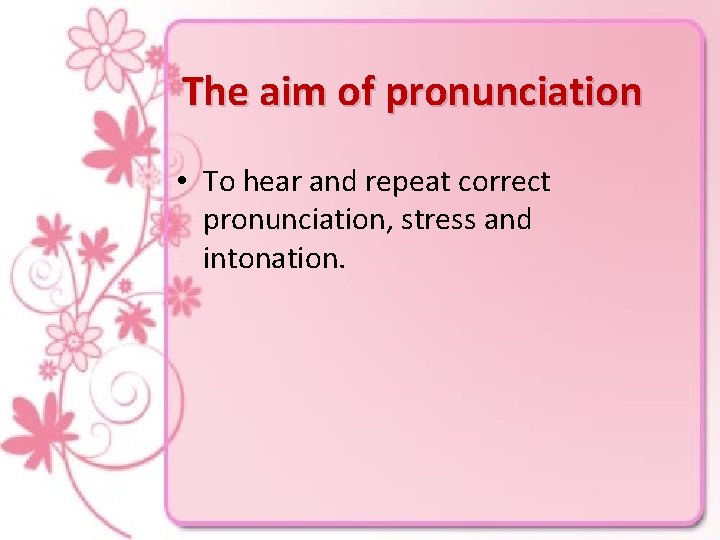 The aim of pronunciation

• To hear and repeat correct pronunciation, stress and intonation.